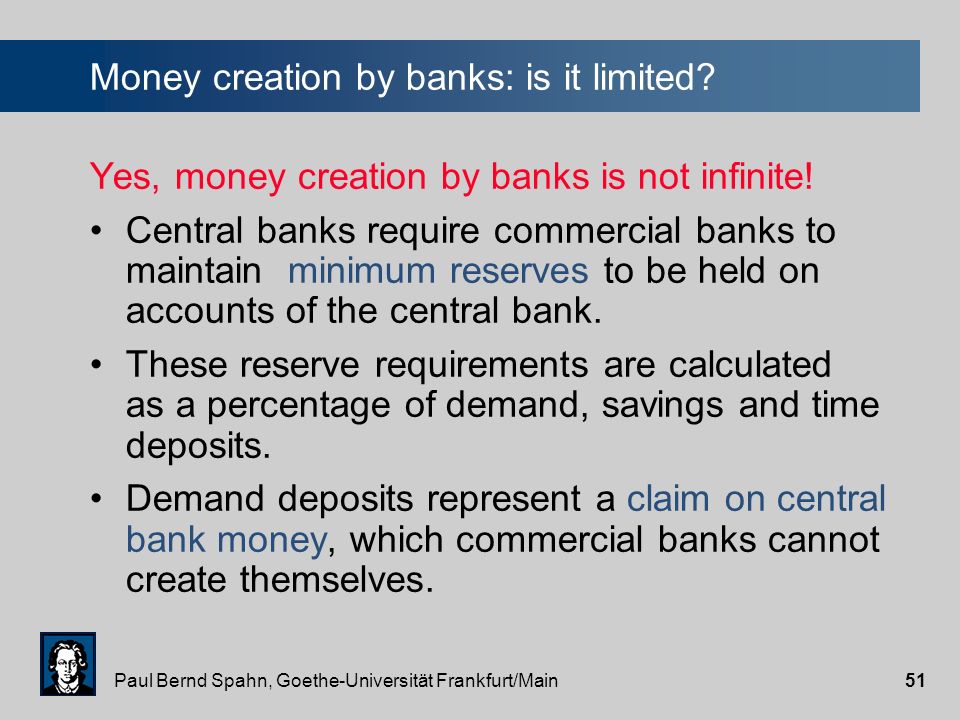 Money creation by banks: is it limited?

Yes, money creation by banks is not infinite!

• Central banks require commercial banks to maintain minimum reserves to be held on accounts of the central bank.

• These reserve requirements are calculated as a percentage of demand, savings and time deposits.

• Demand deposits represent a claim on central bank money, which commercial banks cannot create themselves.

Paul Bernd Spahn, Goethe-Universität Frankfurt/Main

51